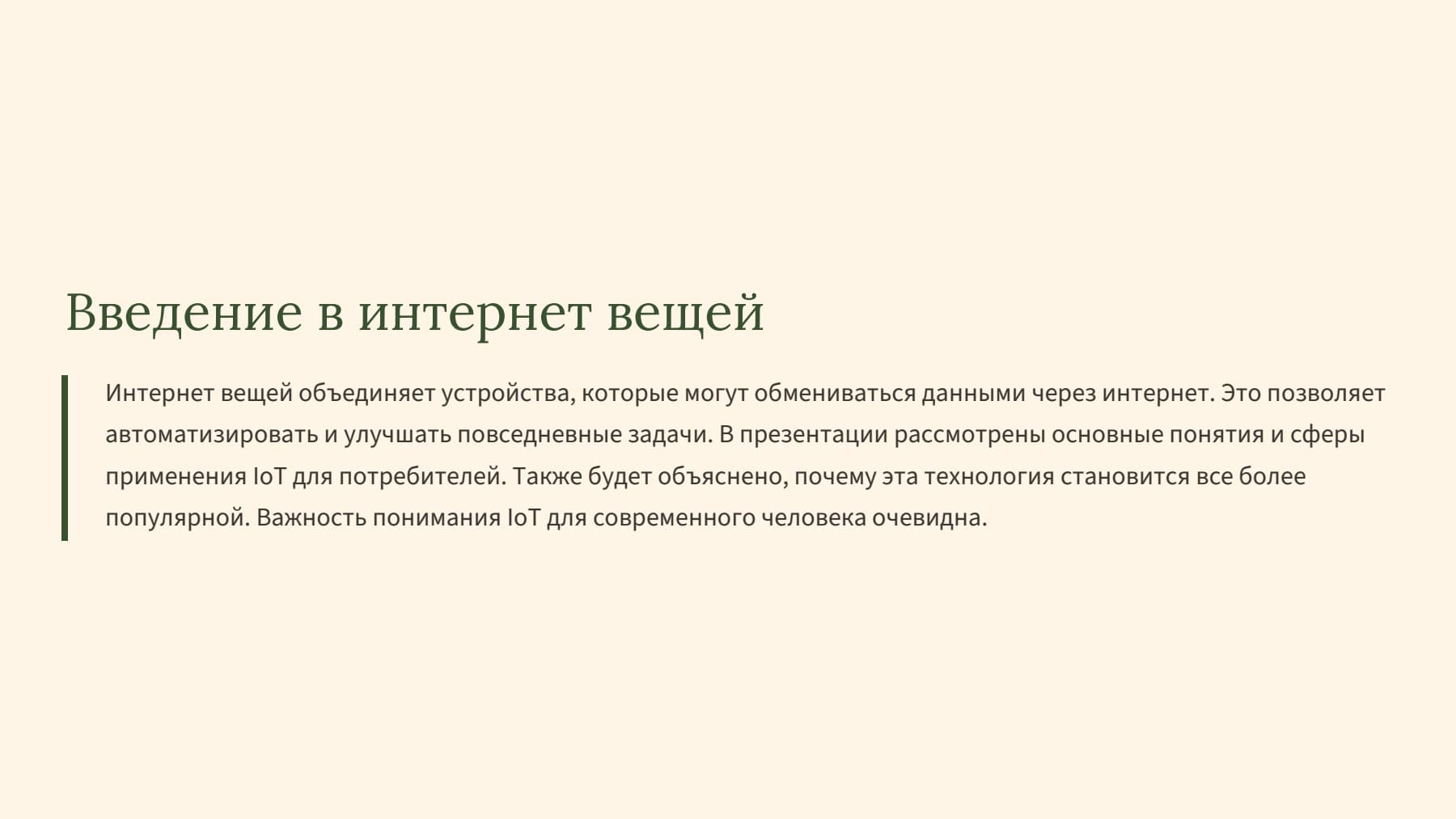 Введение в интернет вещей

Интернет вещей объединяет устройства, которые могут обмениваться данными через интернет. Это позволяет автоматизировать и улучшать повседневные задачи. В презентации рассмотрены основные понятия и сферы применения IoT для потребителей. Также будет объяснено, почему эта технология становится все более популярной. Важность понимания IoT для современного человека очевидна.